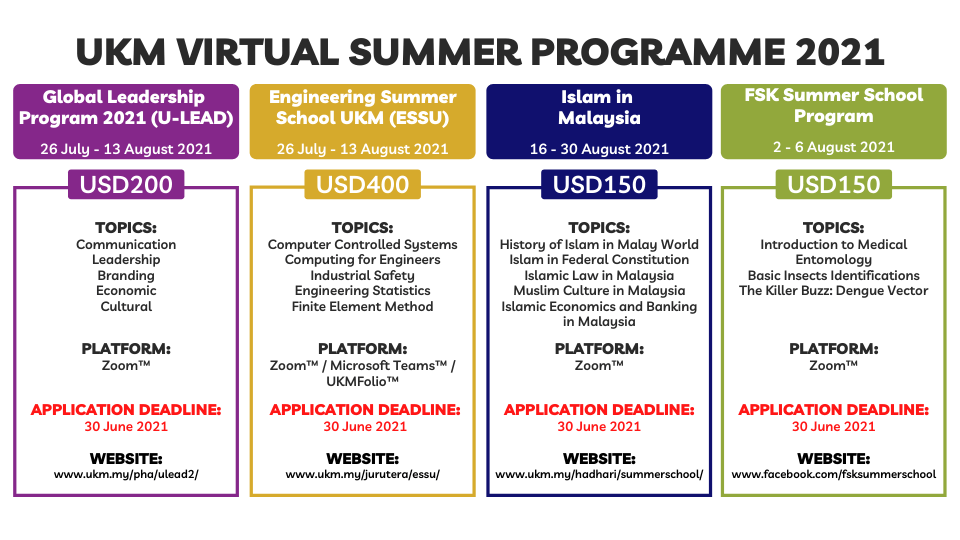 UKM VIRTUAL SUMMER PROGRAMME 2021

Global Leadership Program 2021 (U-LEAD)
26 July - 13 August 2021
USD200
TOPICS:
Communication
Leadership
Branding
Economic
Cultural
PLATFORM:
Zoom™
APPLICATION DEADLINE:
30 June 2021
WEBSITE:
www.ukm.my/pha/ulead2/

Engineering Summer School UKM (ESSU)
26 July - 13 August 2021
USD400
TOPICS:
Computer Controlled Systems
Computing for Engineers
Industrial Safety
Engineering Statistics
Finite Element Method
PLATFORM:
Zoom™ / Microsoft Teams™ / UKMFolio™
APPLICATION DEADLINE:
30 June 2021
WEBSITE:
www.ukm.my/jurutera/essu/

Islam in Malaysia
16 - 30 August 2021
USD150
TOPICS:
History of Islam in Malay World
Islam in Federal Constitution
Islamic Law in Malaysia
Muslim Culture in Malaysia
Islamic Economics and Banking in Malaysia
PLATFORM:
Zoom™
APPLICATION DEADLINE:
30 June 2021
WEBSITE:
www.ukm.my/hadhari/summerschool/

FSK Summer School Program
2 - 6 August 2021
USD150
TOPICS:
Introduction to Medical Entomology
Basic Insects Identifications
The Killer Buzz: Dengue Vector
PLATFORM:
Zoom™
APPLICATION DEADLINE:
30 June 2021
WEBSITE:
www.facebook.com/fsksummerschool